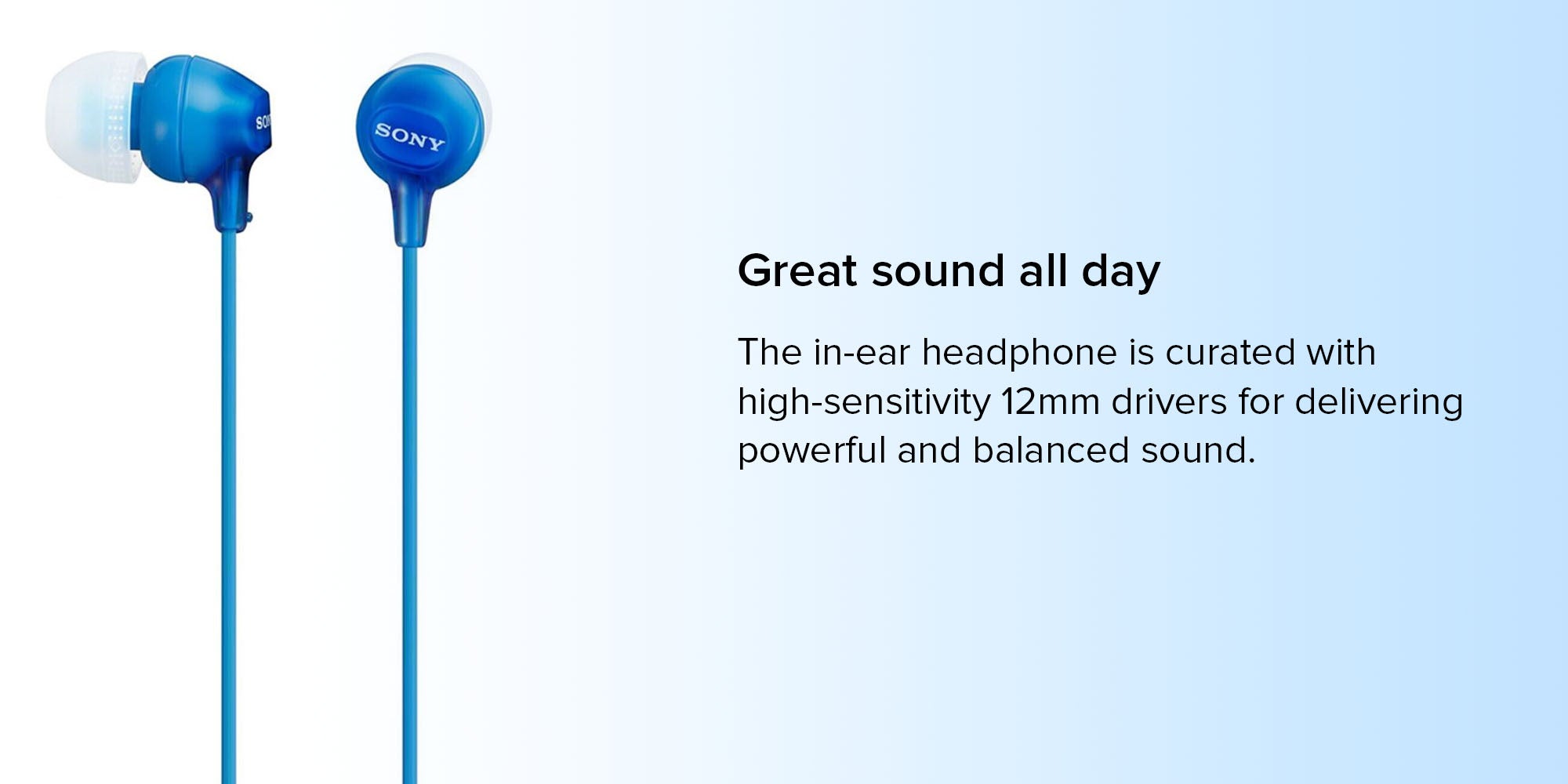 SO

SONY

Great sound all day

The in-ear headphone is curated with high-sensitivity 12mm drivers for delivering powerful and balanced sound.